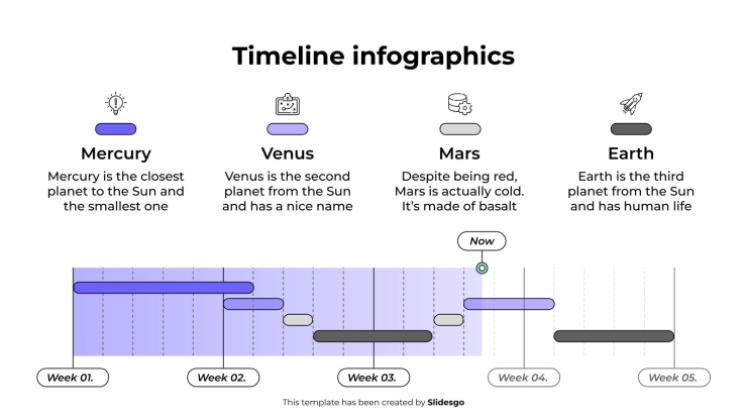 Timeline infographics

Mercury
Mercury is the closest planet to the Sun and the smallest one

Venus
Venus is the second planet from the Sun and has a nice name

Mars
Despite being red, Mars is actually cold. It's made of basalt

Earth
Earth is the third planet from the Sun and has human life

Now

Week 01.
Week 02.
Week 03.
Week 04.
Week 05.

This template has been created by Slidesgo